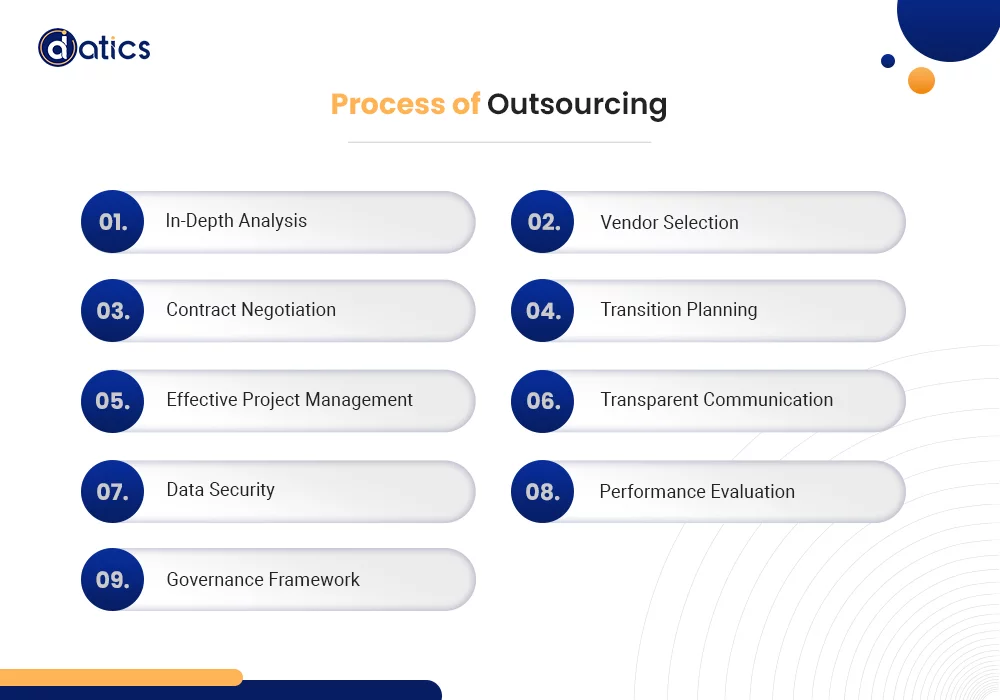 datics

Process of Outsourcing

01. In-Depth Analysis

02. Vendor Selection

03. Contract Negotiation

04. Transition Planning

05. Effective Project Management

06. Transparent Communication

07. Data Security

08. Performance Evaluation

09. Governance Framework